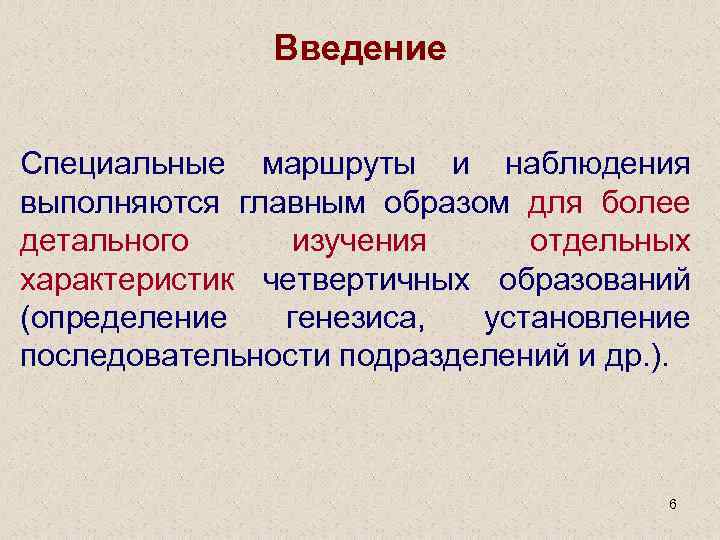 Введение

Специальные маршруты и наблюдения выполняются главным образом для более детального изучения отдельных характеристик четвертичных образований (определение генезиса, установление последовательности подразделений и др.).

6